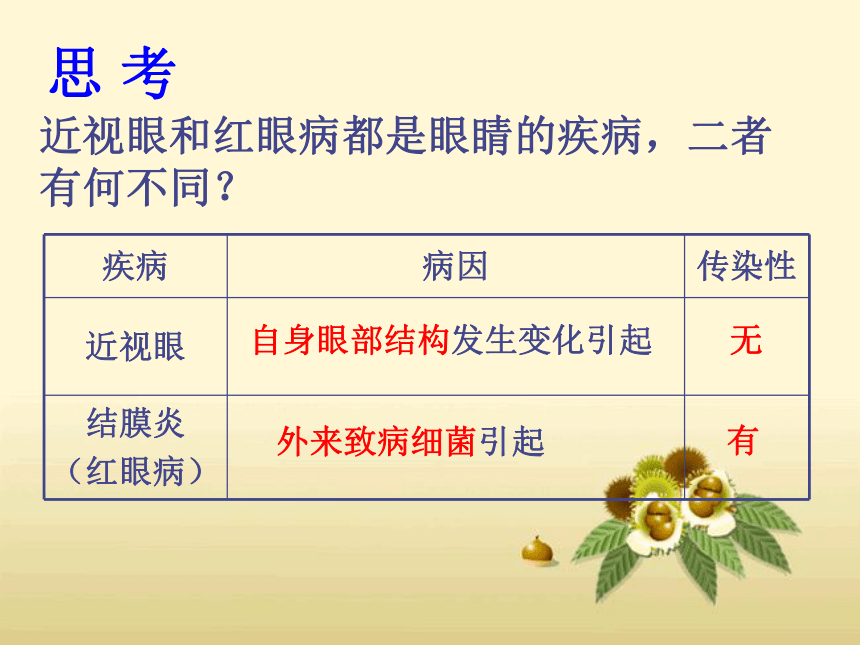 思 考

近视眼和红眼病都是眼睛的疾病，二者有何不同？

| 疾病 | 病因 | 传染性 |
|---|---|---|
| 近视眼 | 自身眼部结构发生变化引起 | 无 |
| 结膜炎（红眼病） | 外来致病细菌引起 | 有 |